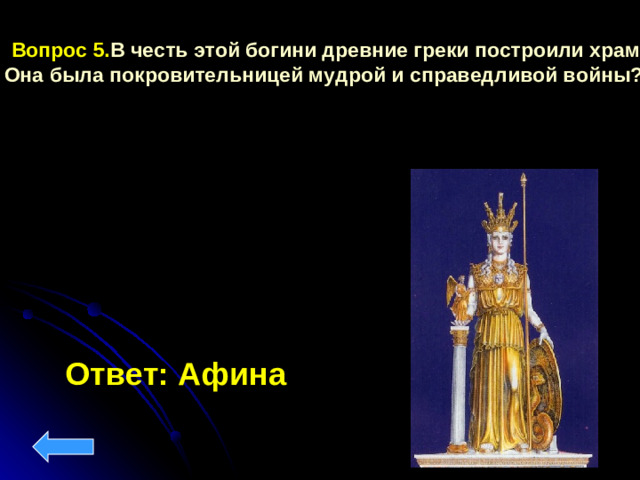 Вопрос 5.В честь этой богини древние греки построили храм Она была покровительницей мудрой и справедливой войны?

Ответ: Афина